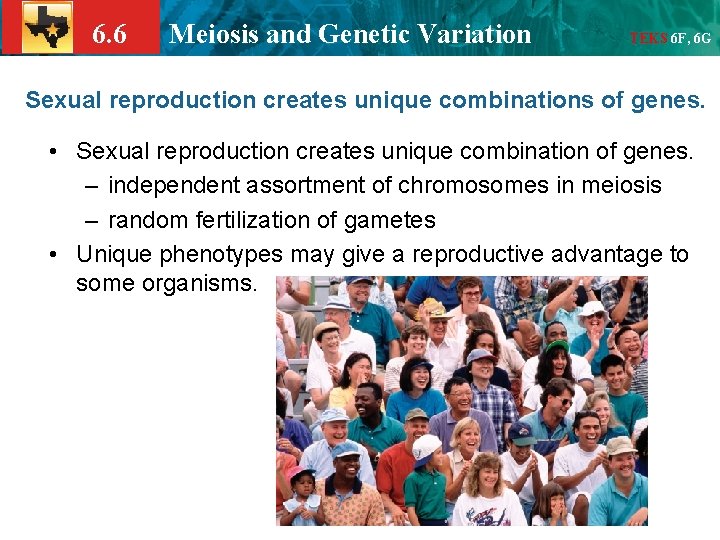 6.6 Meiosis and Genetic Variation

TEKS 6F, 6G

Sexual reproduction creates unique combinations of genes.

• Sexual reproduction creates unique combination of genes.
– independent assortment of chromosomes in meiosis
– random fertilization of gametes
• Unique phenotypes may give a reproductive advantage to some organisms.